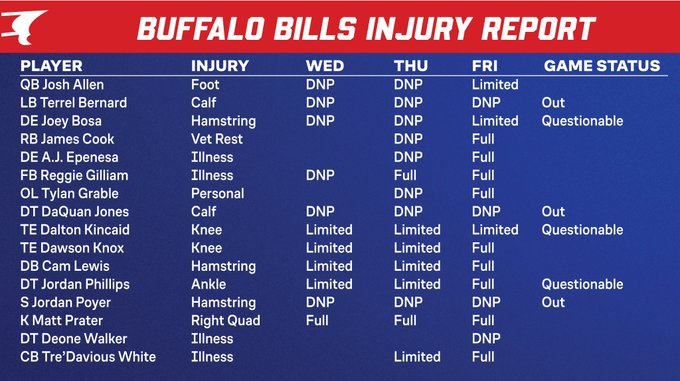 BUFFALO BILLS INJURY REPORT

| PLAYER | INJURY | WED | THU | FRI | GAME STATUS |
|---|---|---|---|---|---|
| QB Josh Allen | Foot | DNP | DNP | Limited | |
| LB Terrel Bernard | Calf | DNP | DNP | DNP | Out |
| DE Joey Bosa | Hamstring | DNP | DNP | Limited | Questionable |
| RB James Cook | Vet Rest | | DNP | Full | |
| DE A.J. Epenesa | Illness | | DNP | Full | |
| FB Reggie Gilliam | Illness | DNP | Full | Full | |
| OL Tylan Grable | Personal | | DNP | Full | |
| DT DaQuan Jones | Calf | DNP | DNP | DNP | Out |
| TE Dalton Kincaid | Knee | Limited | Limited | Limited | Questionable |
| TE Dawson Knox | Knee | Limited | Limited | Full | |
| DB Cam Lewis | Hamstring | Limited | Limited | Full | |
| DT Jordan Phillips | Ankle | Limited | Limited | Full | Questionable |
| S Jordan Poyer | Hamstring | DNP | DNP | DNP | Out |
| K Matt Prater | Right Quad | Full | Full | Full | |
| DT Deone Walker | Illness | | | DNP | |
| CB Tre'Davious White | Illness | | Limited | Full | |